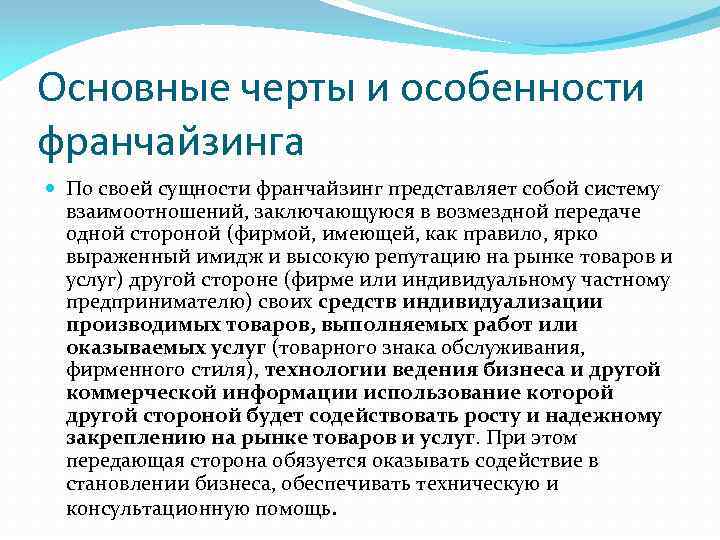 Основные черты и особенности франчайзинга

По своей сущности франчайзинг представляет собой систему взаимоотношений, заключающуюся в возмездной передаче одной стороной (фирмой, имеющей, как правило, ярко выраженный имидж и высокую репутацию на рынке товаров и услуг) другой стороне (фирме или индивидуальному частному предпринимателю) своих средств индивидуализации производимых товаров, выполняемых работ или оказываемых услуг (товарного знака обслуживания, фирменного стиля), технологии ведения бизнеса и другой коммерческой информации использование которой другой стороной будет содействовать росту и надежному закреплению на рынке товаров и услуг. При этом передающая сторона обязуется оказывать содействие в становлении бизнеса, обеспечивать техническую и консультационную помощь.